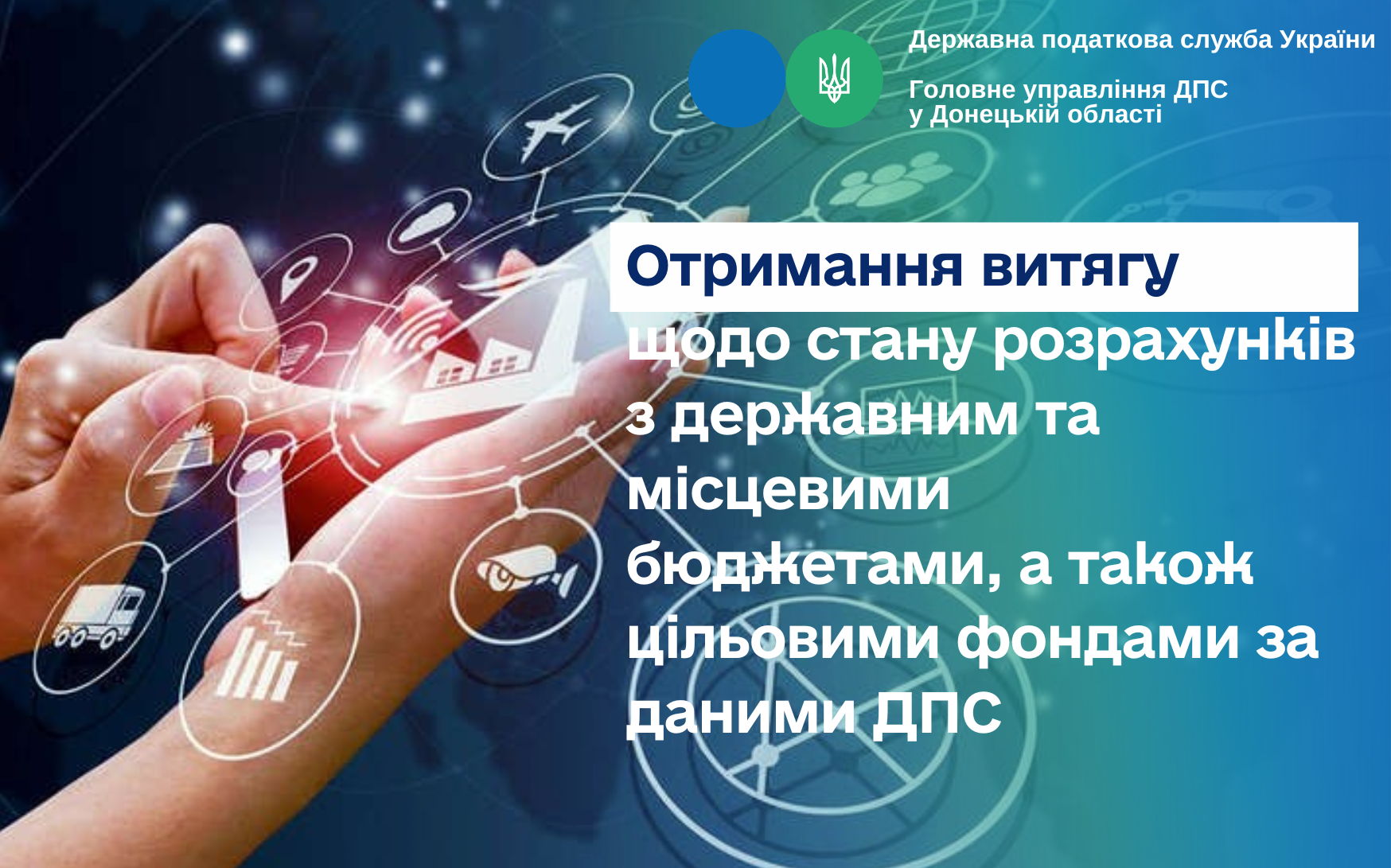 Державна податкова служба України

Головне управління ДПС у Донецькій області

Отримання витягу щодо стану розрахунків з державним та місцевими бюджетами, а також цільовими фондами за даними ДПС